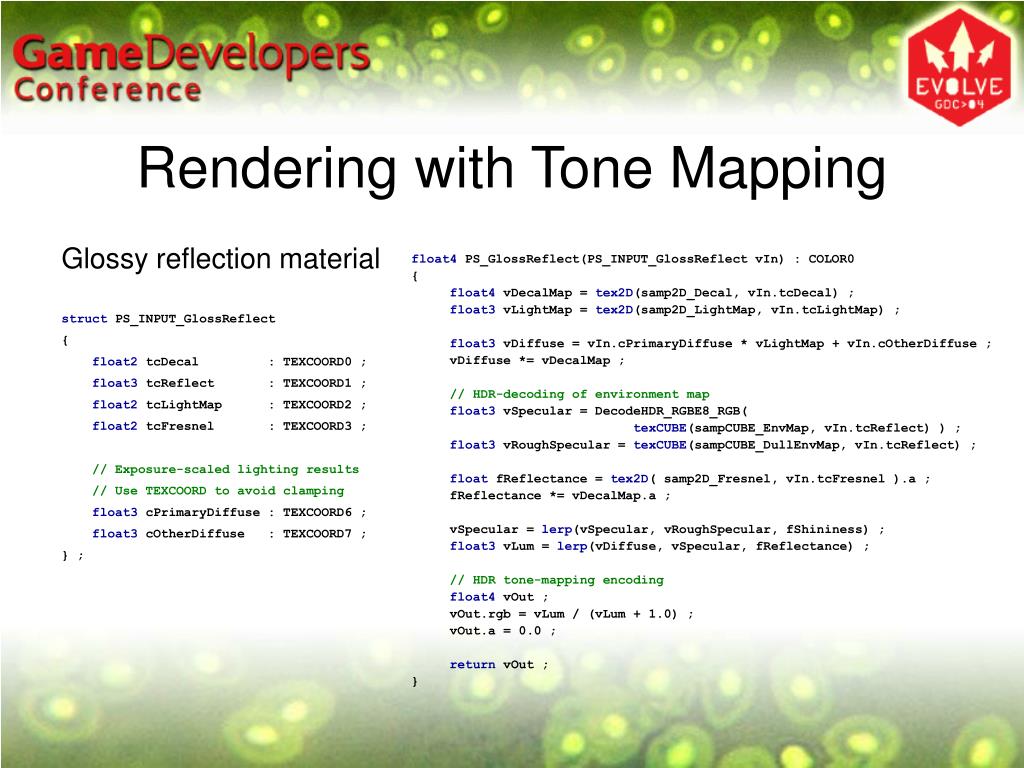 GameDevelopers Conference

EVOLVE GDC>04

Rendering with Tone Mapping

Glossy reflection material

struct PS_INPUT_GlossReflect
{
float2 tcDecal : TEXCOORD0 ;
float3 tcReflect : TEXCOORD1 ;
float2 tcLightMap : TEXCOORD2 ;
float2 tcFresnel : TEXCOORD3 ;

// Exposure-scaled lighting results
// Use TEXCOORD to avoid clamping
float3 cPrimaryDiffuse : TEXCOORD6 ;
float3 cOtherDiffuse : TEXCOORD7 ;
} ;

float4 PS_GlossReflect(PS_INPUT_GlossReflect vIn) : COLOR0
{
float4 vDecalMap = tex2D(samp2D_Decal, vIn.tcDecal) ;
float3 vLightMap = tex2D(samp2D_LightMap, vIn.tcLightMap) ;

float3 vDiffuse = vIn.cPrimaryDiffuse * vLightMap + vIn.cOtherDiffuse ;
vDiffuse *= vDecalMap ;

// HDR-decoding of environment map
float3 vSpecular = DecodeHDR_RGBE8_RGB(
texCUBE(sampCUBE_EnvMap, vIn.tcReflect) ) ;
float3 vRoughSpecular = texCUBE(sampCUBE_DullEnvMap, vIn.tcReflect) ;

float fReflectance = tex2D( samp2D_Fresnel, vIn.tcFresnel ).a ;
fReflectance *= vDecalMap.a ;

vSpecular = lerp(vSpecular, vRoughSpecular, fShininess) ;
float3 vLum = lerp(vDiffuse, vSpecular, fReflectance) ;

// HDR tone-mapping encoding
float4 vOut ;
vOut.rgb = vLum / (vLum + 1.0) ;
vOut.a = 0.0 ;

return vOut ;
}